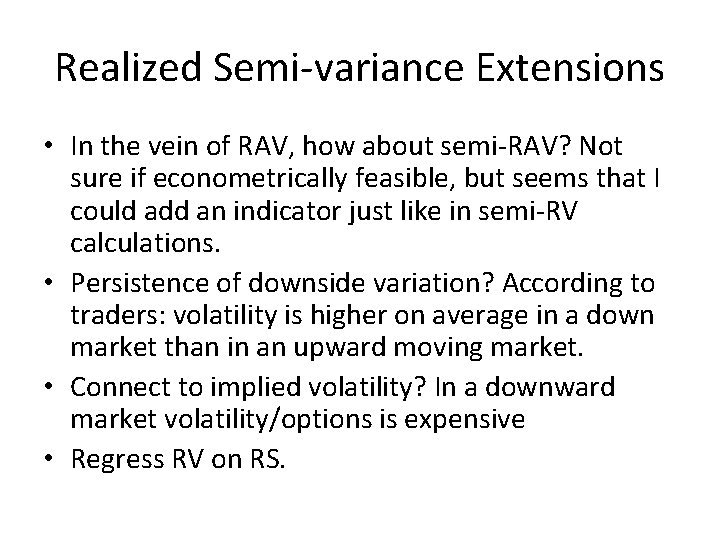 Realized Semi-variance Extensions

• In the vein of RAV, how about semi-RAV? Not sure if econometrically feasible, but seems that I could add an indicator just like in semi-RV calculations.
• Persistence of downside variation? According to traders: volatility is higher on average in a down market than in an upward moving market.
• Connect to implied volatility? In a downward market volatility/options is expensive
• Regress RV on RS.